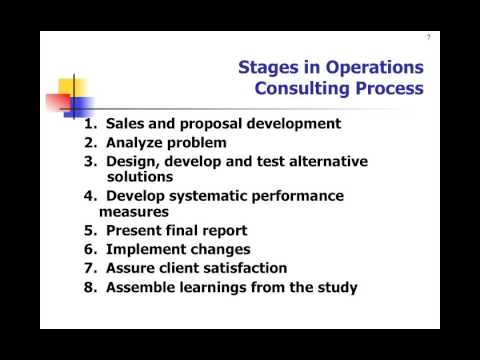 7

Stages in Operations Consulting Process

1. Sales and proposal development
2. Analyze problem
3. Design, develop and test alternative solutions
4. Develop systematic performance measures
5. Present final report
6. Implement changes
7. Assure client satisfaction
8. Assemble learnings from the study